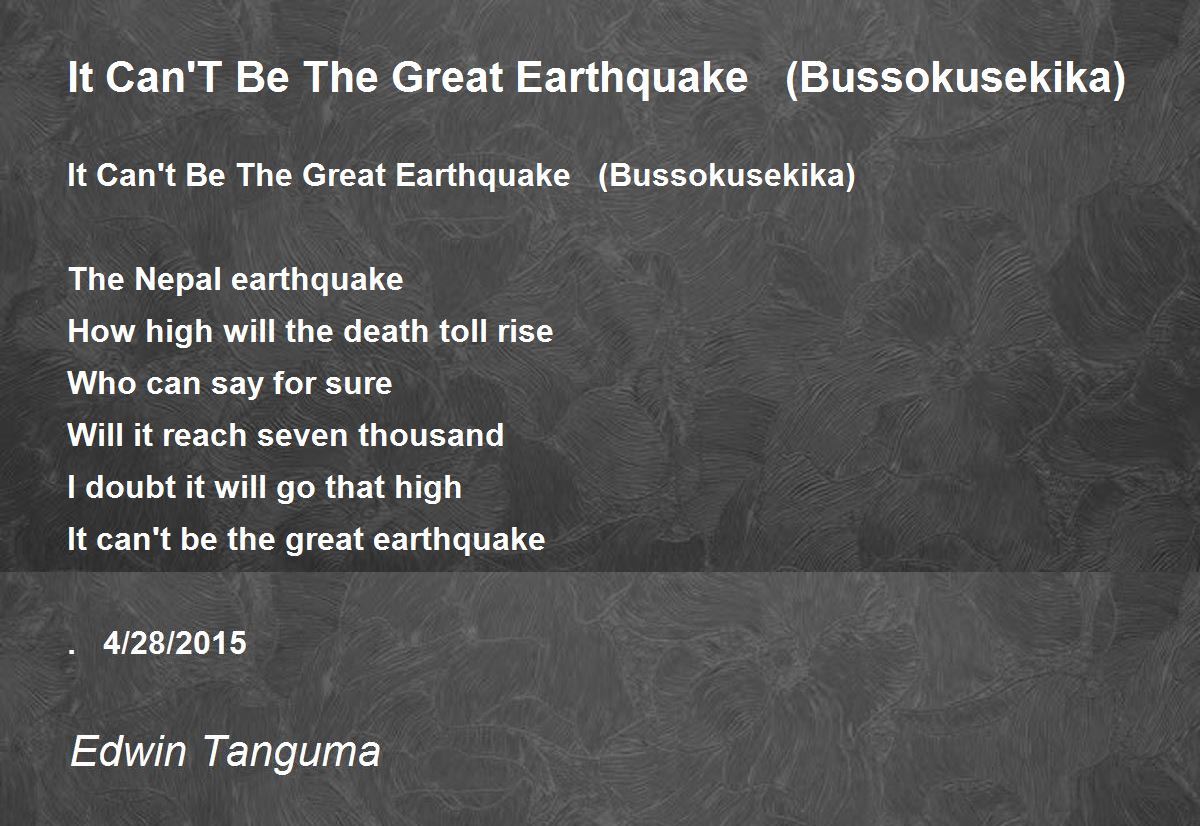 It Can'T Be The Great Earthquake   (Bussokusekika)

It Can't Be The Great Earthquake   (Bussokusekika)

The Nepal earthquake
How high will the death toll rise
Who can say for sure
Will it reach seven thousand
I doubt it will go that high
It can't be the great earthquake

.   4/28/2015

Edwin Tanguma